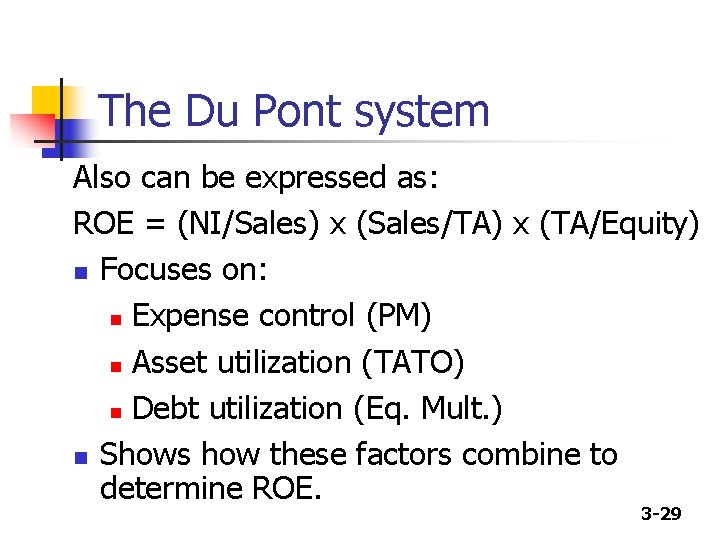 The Du Pont system

Also can be expressed as:

ROE = (NI/Sales) x (Sales/TA) x (TA/Equity)

- Focuses on:
  - Expense control (PM)
  - Asset utilization (TATO)
  - Debt utilization (Eq. Mult.)
- Shows how these factors combine to determine ROE.

3-29